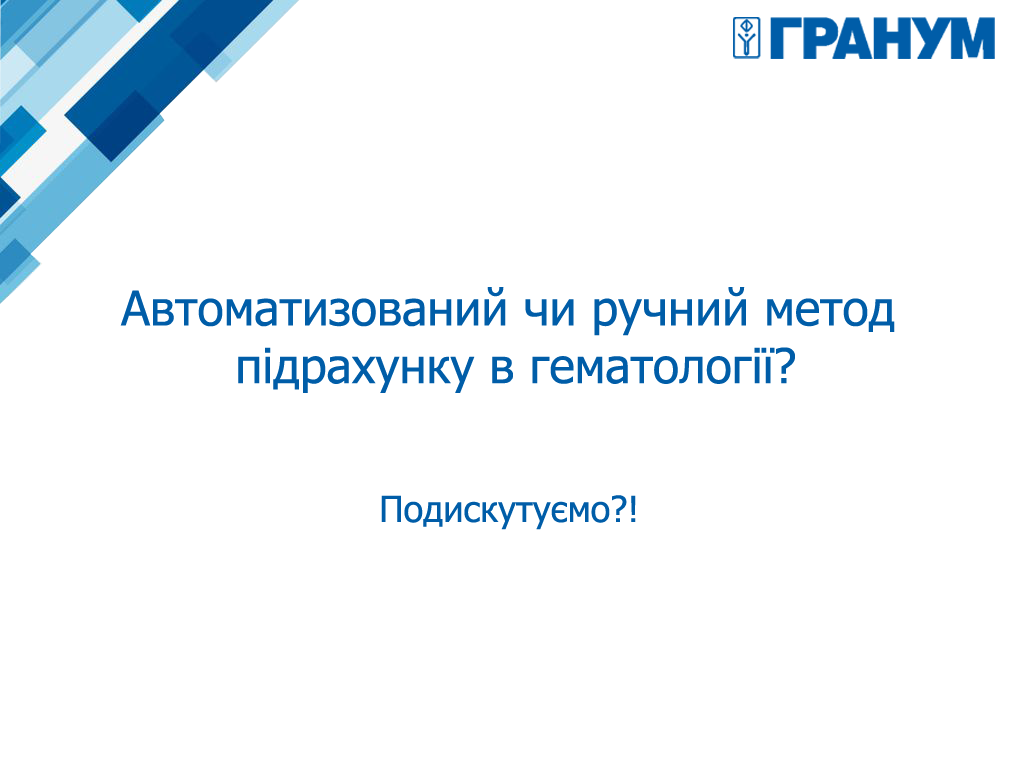 ГРАНУМ

Автоматизований чи ручний метод підрахунку в гематології?

Подискутуємо?!